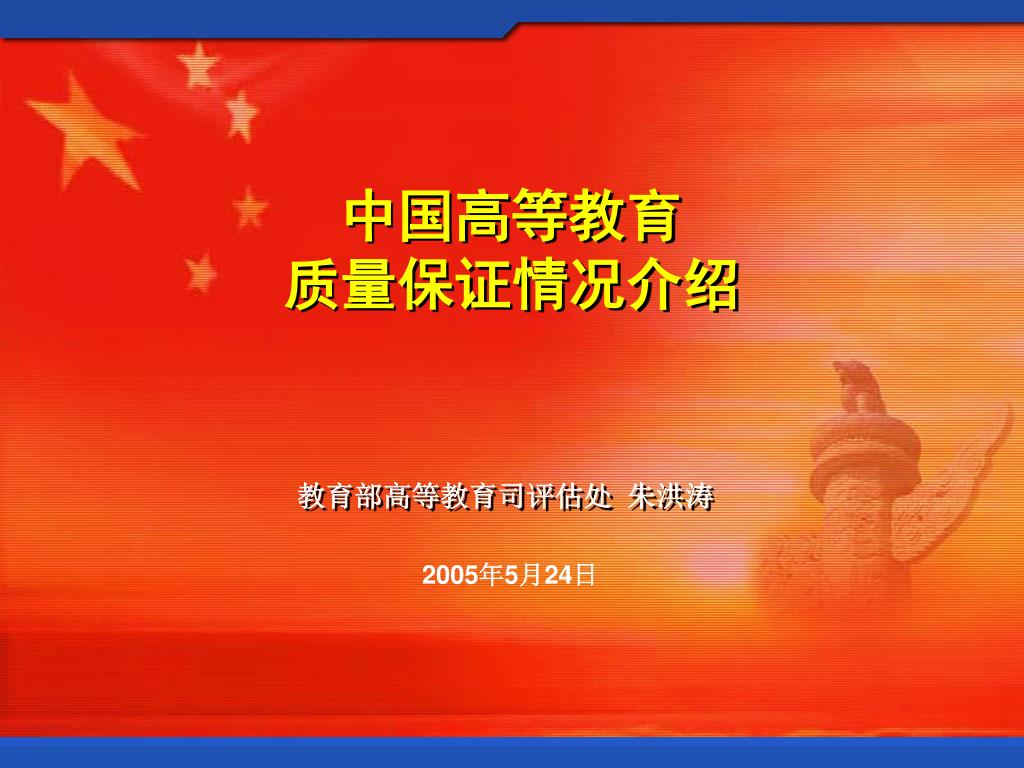 中国高等教育
质量保证情况介绍

教育部高等教育司评估处 朱洪涛

2005年5月24日